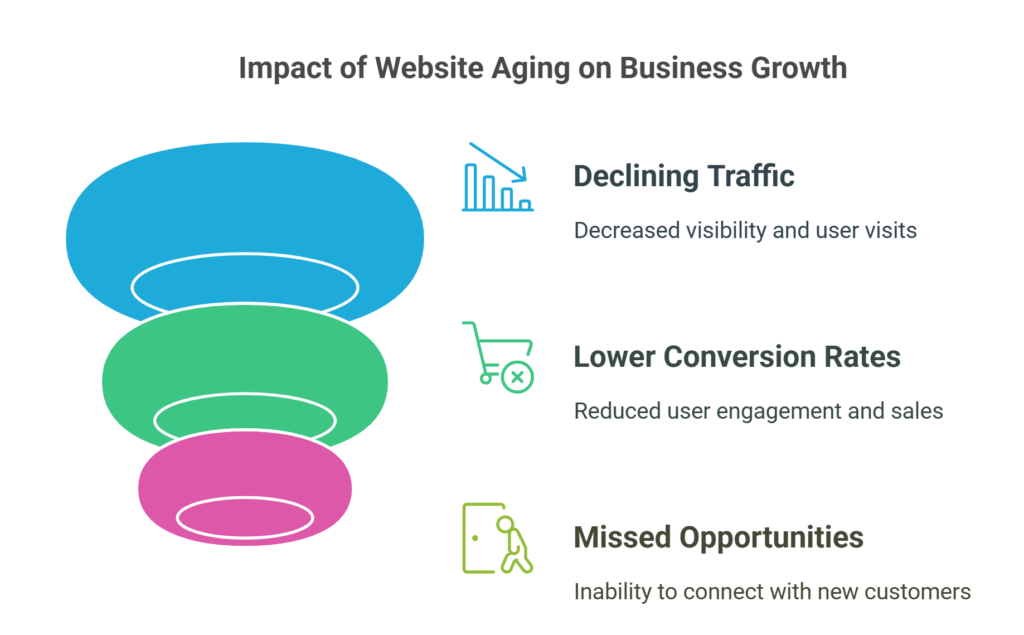 Impact of Website Aging on Business Growth

Declining Traffic

Decreased visibility and user visits

Lower Conversion Rates

Reduced user engagement and sales

Missed Opportunities

Inability to connect with new customers